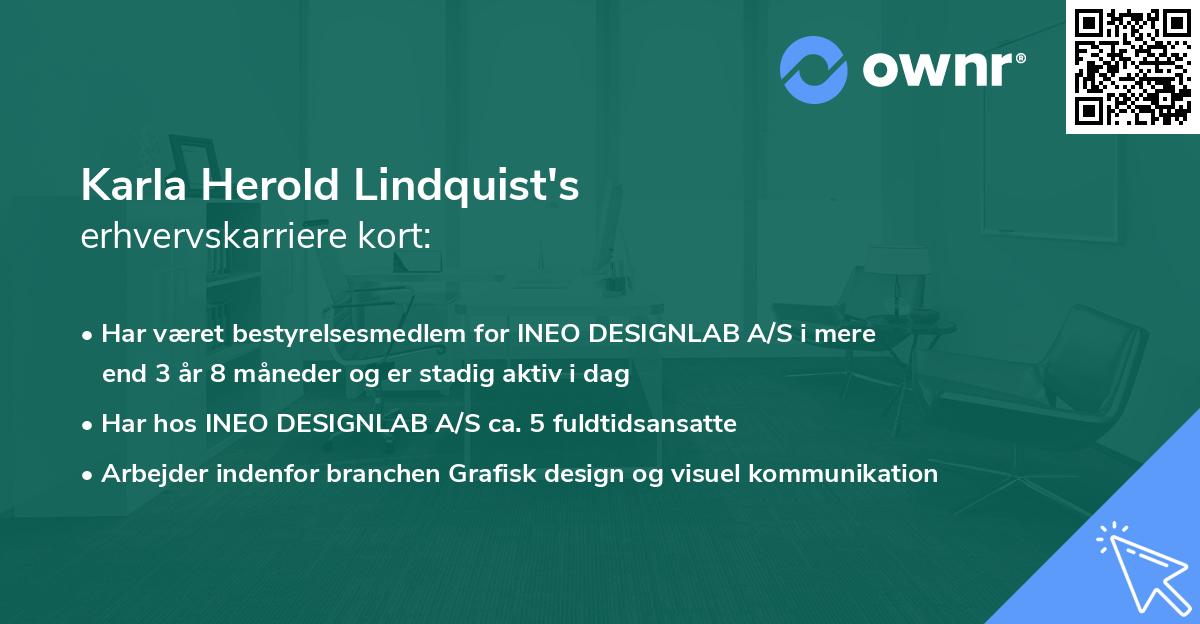 ownr®

Karla Herold Lindquist's
erhvervskarriere kort:

• Har været bestyrelsesmedlem for INEO DESIGNLAB A/S i mere end 3 år 8 måneder og er stadig aktiv i dag

• Har hos INEO DESIGNLAB A/S ca. 5 fuldtidsansatte

• Arbejder indenfor branchen Grafisk design og visuel kommunikation